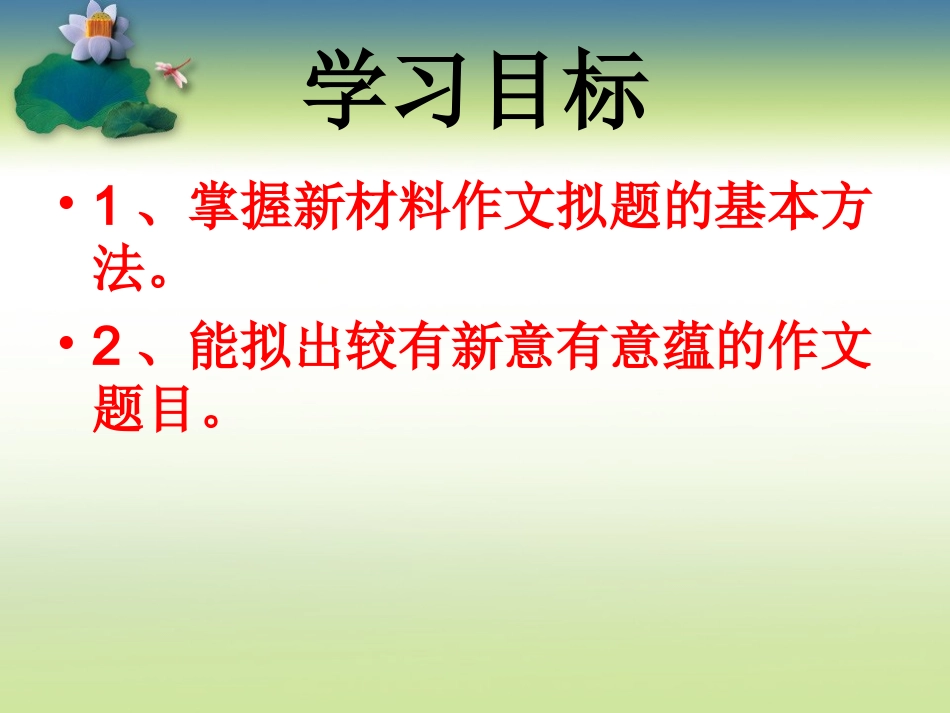 学习目标

• 1、掌握新材料作文拟题的基本方法。

• 2、能拟出较有新意有意蕴的作文题目。